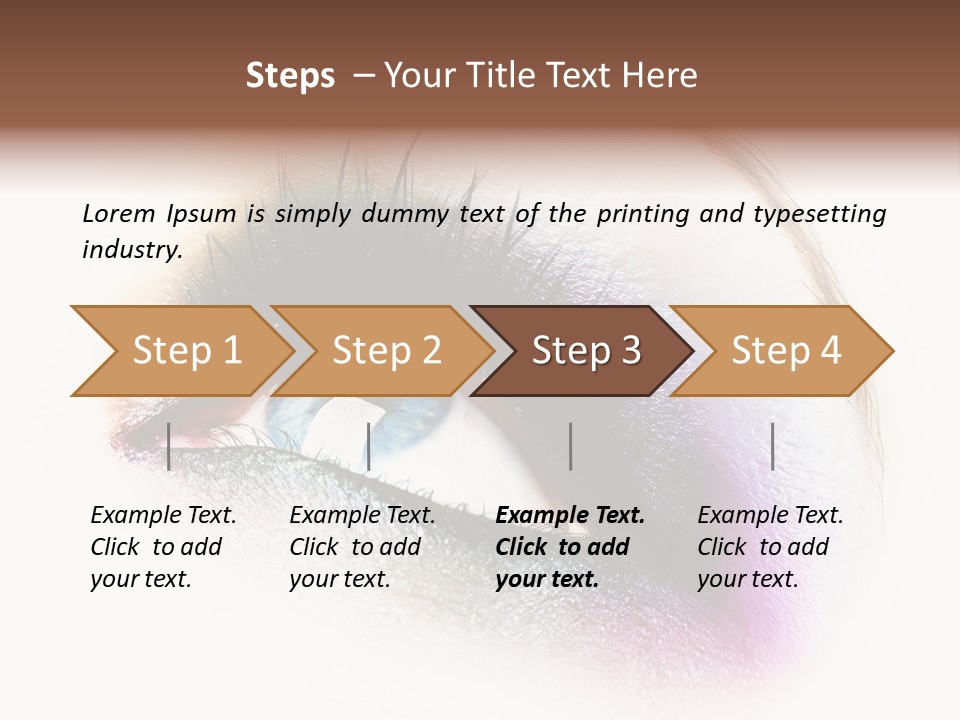 Steps – Your Title Text Here

Lorem Ipsum is simply dummy text of the printing and typesetting industry.

Step 1

Step 2

Step 3

Step 4

Example Text. Click to add your text.

Example Text. Click to add your text.

Example Text. Click to add your text.

Example Text. Click to add your text.